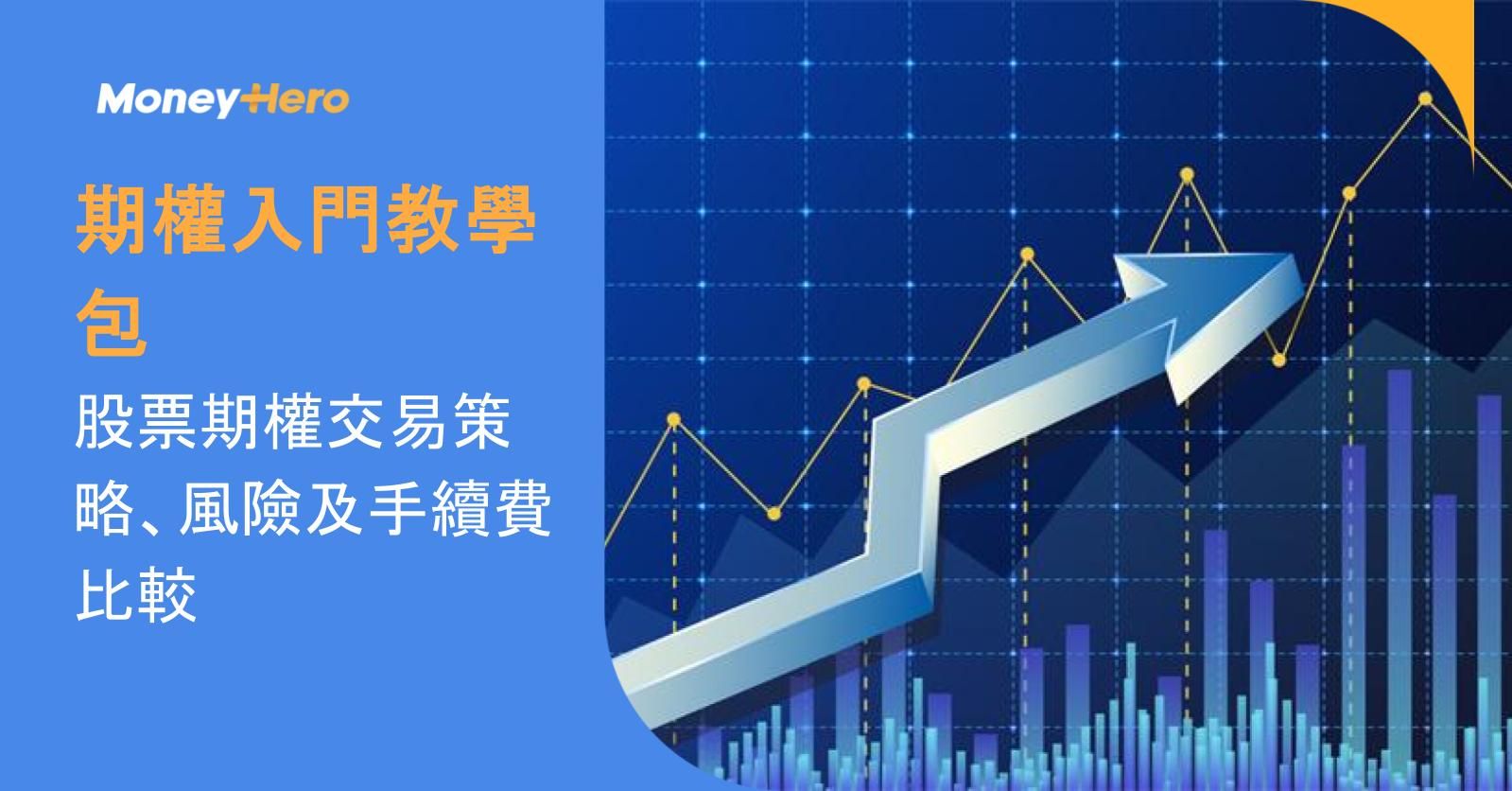 MoneyHero

期權入門教學包

股票期權交易策略、風險及手續費比較